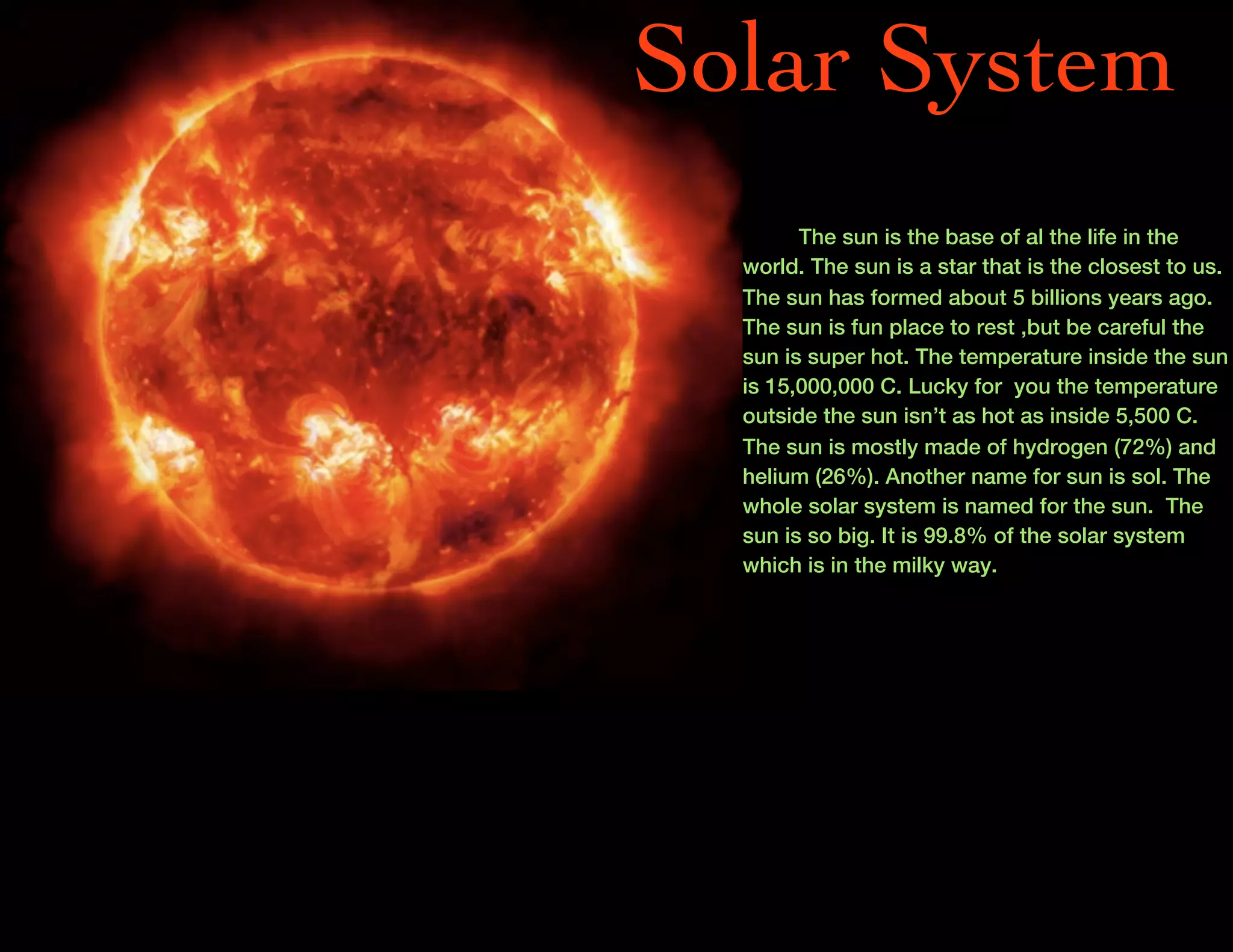 Solar System

The sun is the base of al the life in the world. The sun is a star that is the closest to us. The sun has formed about 5 billions years ago. The sun is fun place to rest ,but be careful the sun is super hot. The temperature inside the sun is 15,000,000 C. Lucky for you the temperature outside the sun isn't as hot as inside 5,500 C. The sun is mostly made of hydrogen (72%) and helium (26%). Another name for sun is sol. The whole solar system is named for the sun. The sun is so big. It is 99.8% of the solar system which is in the milky way.